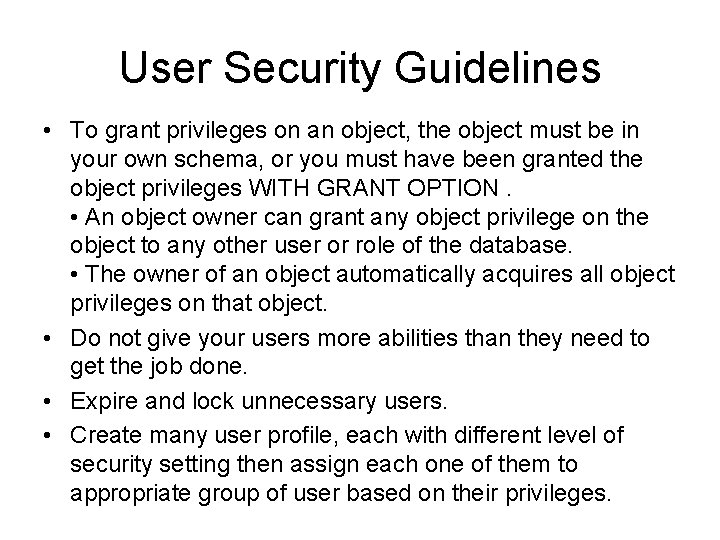 User Security Guidelines

• To grant privileges on an object, the object must be in your own schema, or you must have been granted the object privileges WITH GRANT OPTION .
• An object owner can grant any object privilege on the object to any other user or role of the database.
• The owner of an object automatically acquires all object privileges on that object.

• Do not give your users more abilities than they need to get the job done.

• Expire and lock unnecessary users.

• Create many user profile, each with different level of security setting then assign each one of them to appropriate group of user based on their privileges.